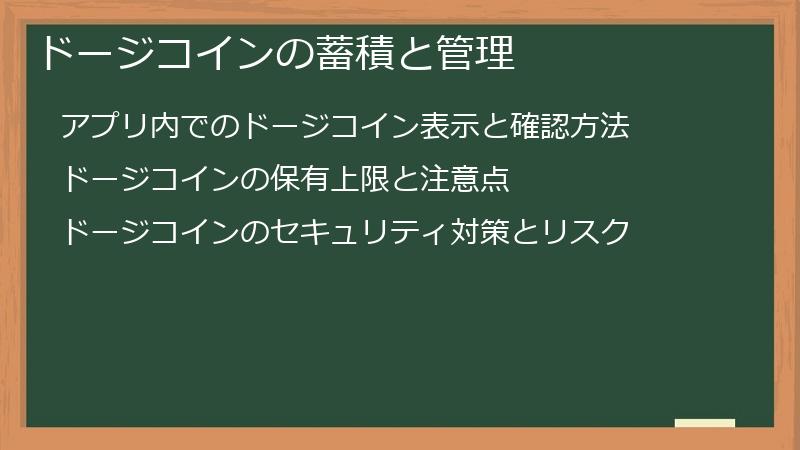 ドージコインの蓄積と管理

アプリ内でのドージコイン表示と確認方法

ドージコインの保有上限と注意点

ドージコインのセキュリティ対策とリスク